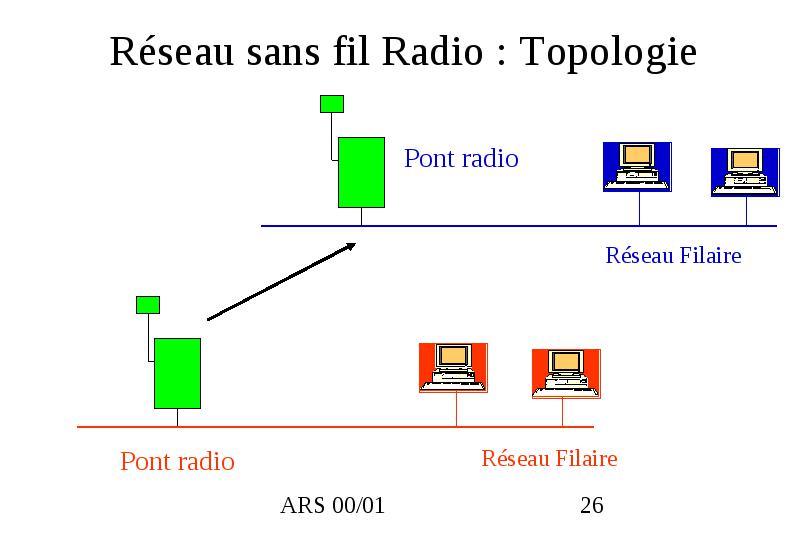 Réseau sans fil Radio : Topologie

Pont radio

Réseau Filaire

Pont radio

Réseau Filaire

ARS 00/01

26